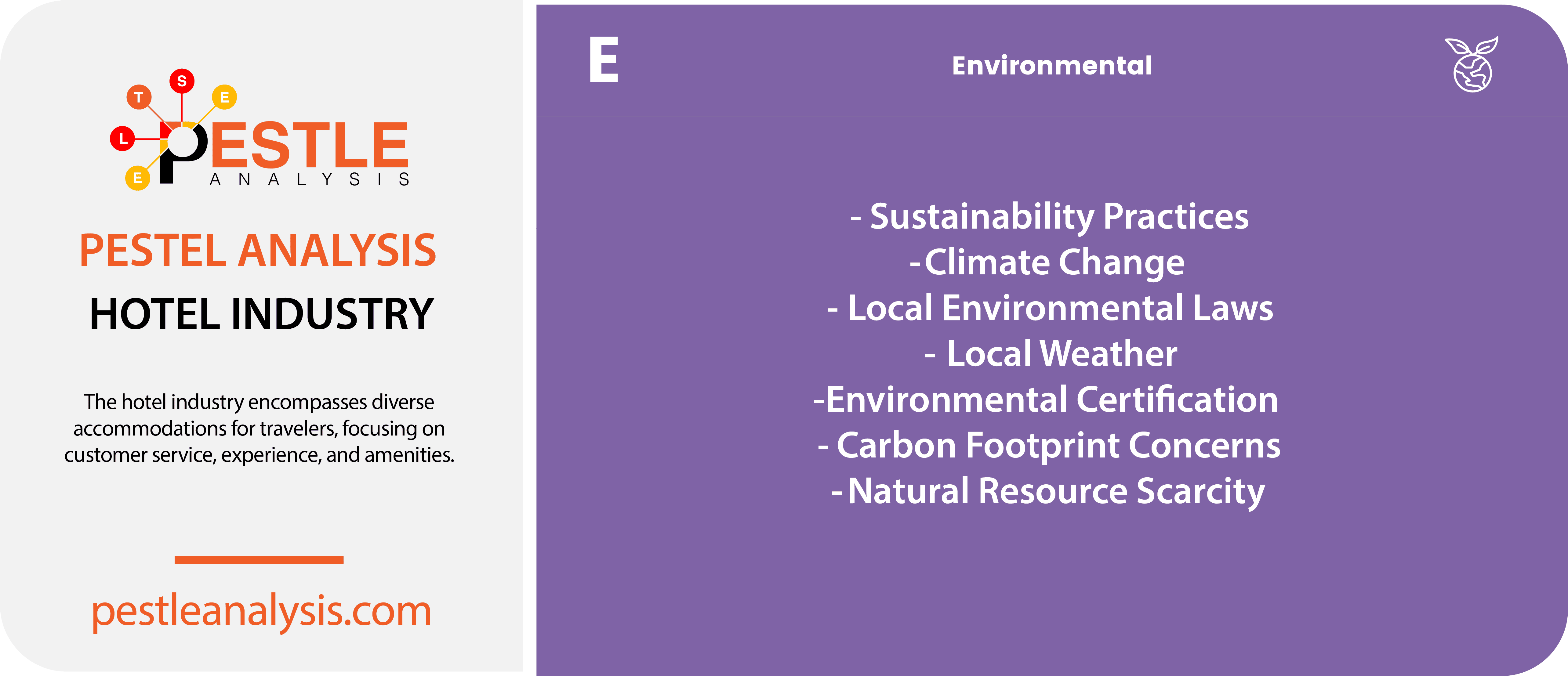 T S E L E
PESTLE
ANALYSIS

PESTEL ANALYSIS
HOTEL INDUSTRY

The hotel industry encompasses diverse accommodations for travelers, focusing on customer service, experience, and amenities.

pestleanalysis.com

E

Environmental

- Sustainability Practices
-Climate Change
- Local Environmental Laws
- Local Weather
-Environmental Certification
- Carbon Footprint Concerns
-Natural Resource Scarcity